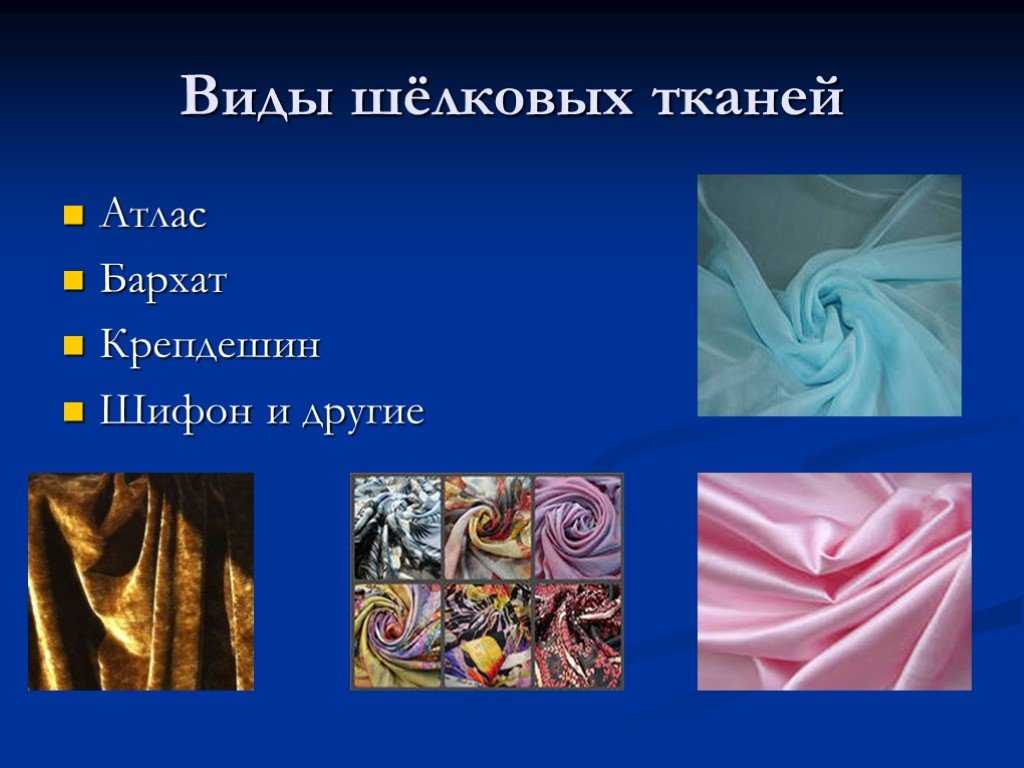 Виды шёлковых тканей

- Атлас
- Бархат
- Крепдешин
- Шифон и другие